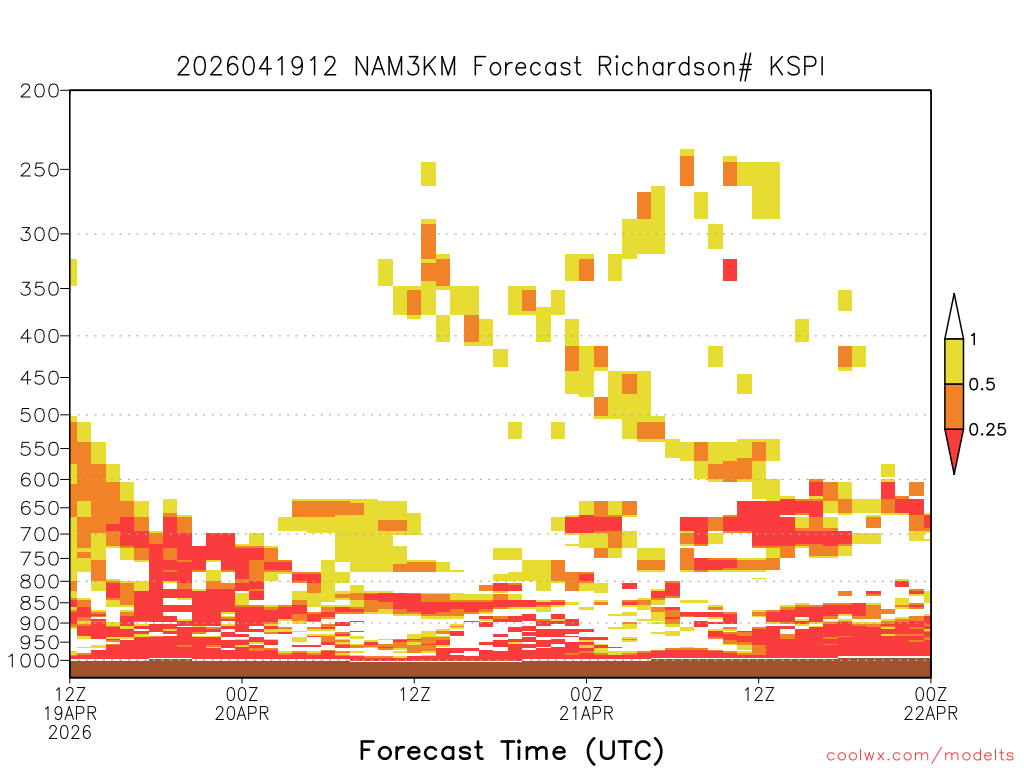 2026041912 NAM3KM Forecast Richardson# KSPI

200
250
300
350
400
450
500
550
600
650
700
750
800
850
900
950
1000

1
0.5
0.25

12Z 19APR 2026
00Z 20APR
12Z
00Z 21APR
12Z
00Z 22APR

Forecast Time (UTC)

coolwx.com/modelts